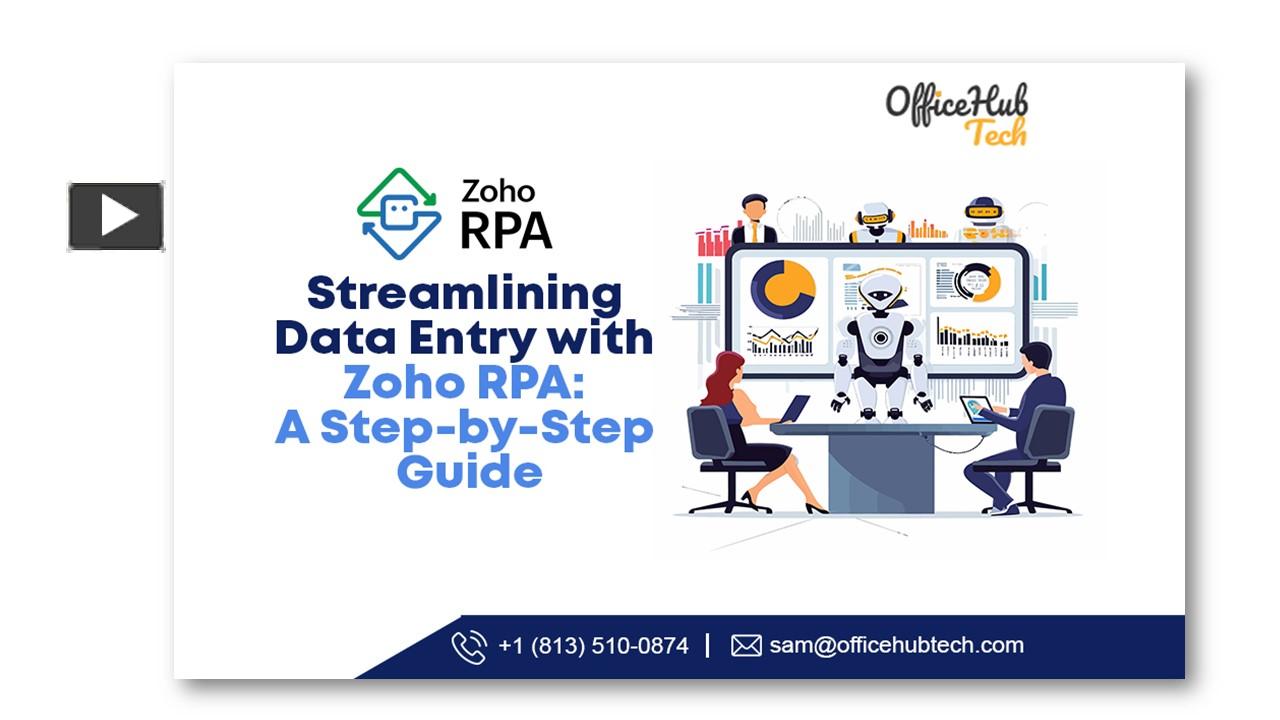 OfficeHub Tech

Zoho RPA

Streamlining Data Entry with Zoho RPA: A Step-by-Step Guide

+1 (813) 510-0874 | sam@officehubtech.com